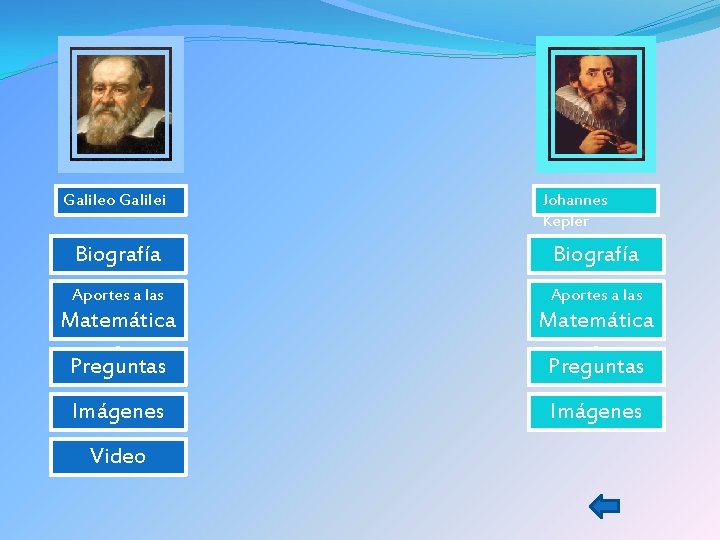 Galileo Galilei

Biografía

Aportes a las Matemática

Preguntas

Imágenes

Video

Johannes Kepler

Biografía

Aportes a las Matemática

Preguntas

Imágenes